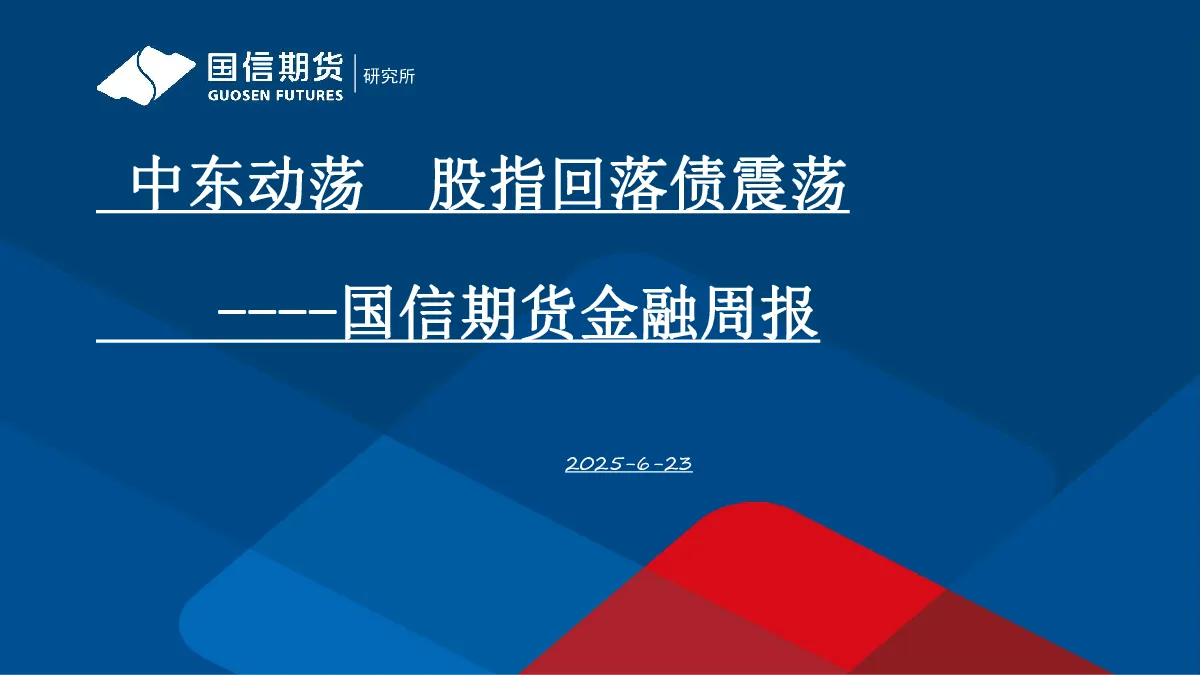 国信期货
GUOSEN FUTURES
研究所

中东动荡　股指回落债震荡

----国信期货金融周报

2025-6-23